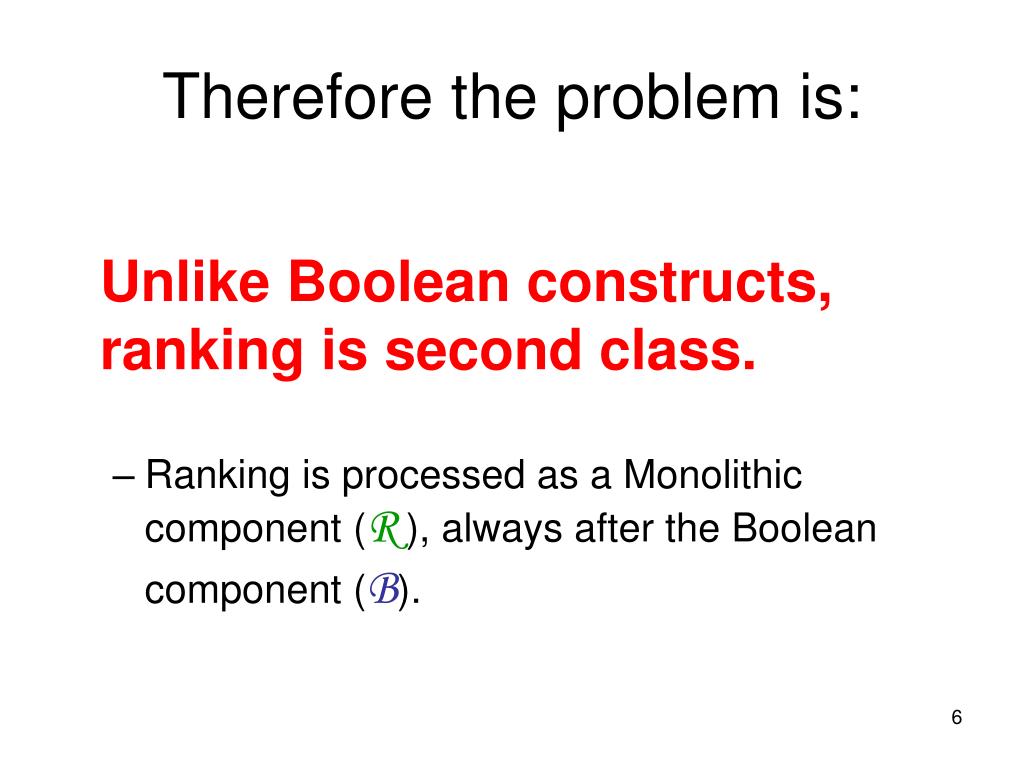 Therefore the problem is:

Unlike Boolean constructs, ranking is second class.

– Ranking is processed as a Monolithic component ($\mathcal{R}$), always after the Boolean component ($\mathcal{B}$).

6